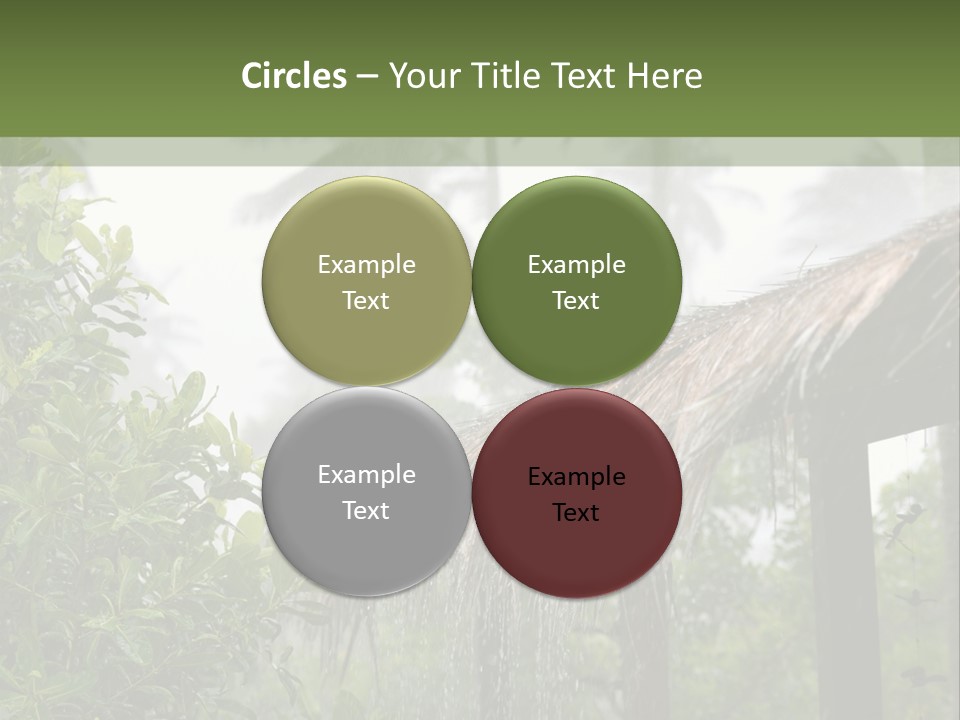 Circles – Your Title Text Here

Example Text

Example Text

Example Text

Example Text